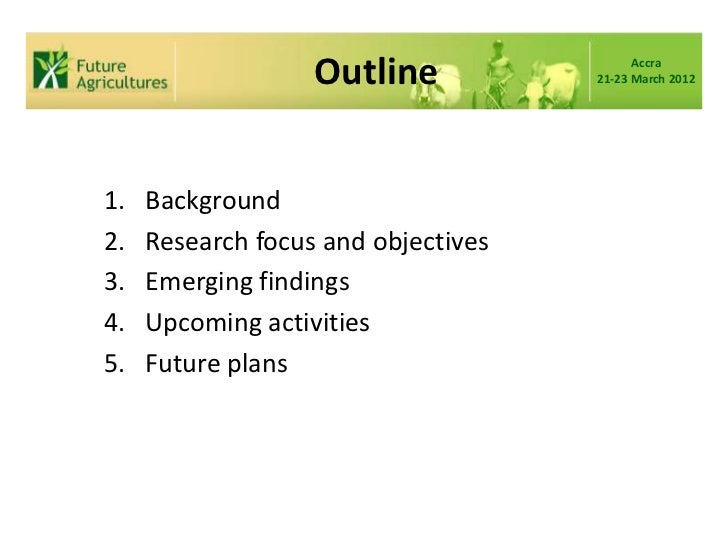 Future Agricultures

Outline

Accra
21-23 March 2012

1. Background
2. Research focus and objectives
3. Emerging findings
4. Upcoming activities
5. Future plans